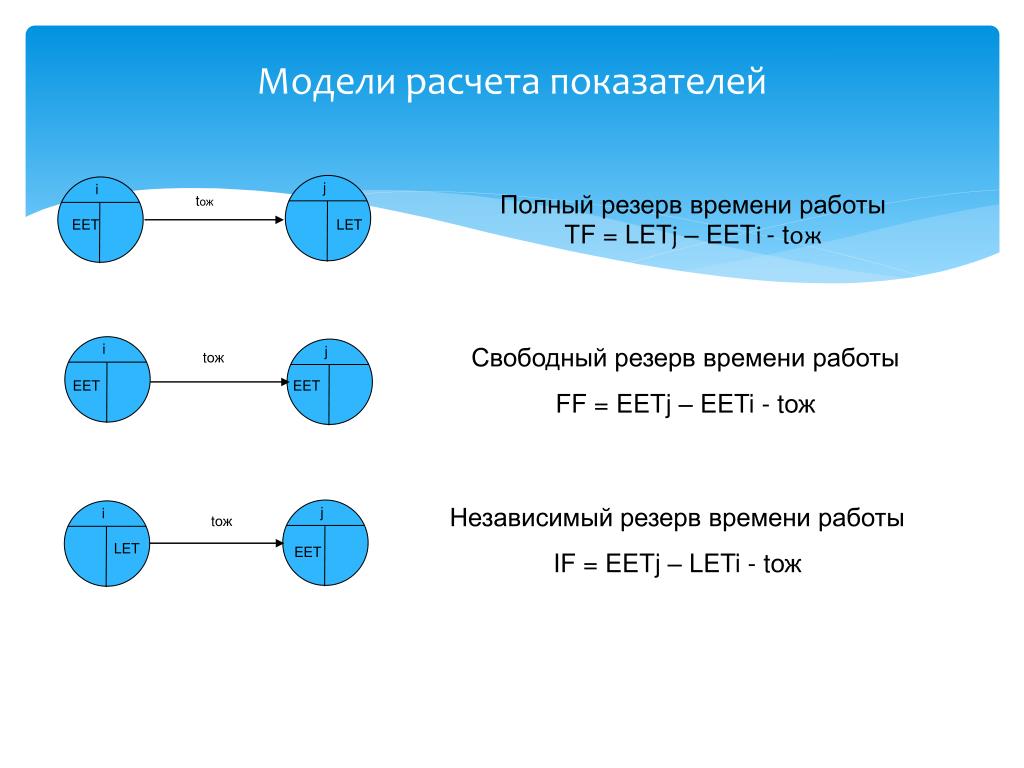 Модели расчета показателей

i
EET
tож
j
LET

Полный резерв времени работы
TF = LETj – EETi - tож

i
EET
tож
j
EET

Свободный резерв времени работы
FF = EETj – EETi - tож

i
LET
tож
j
EET

Независимый резерв времени работы
IF = EETj – LETi - tож